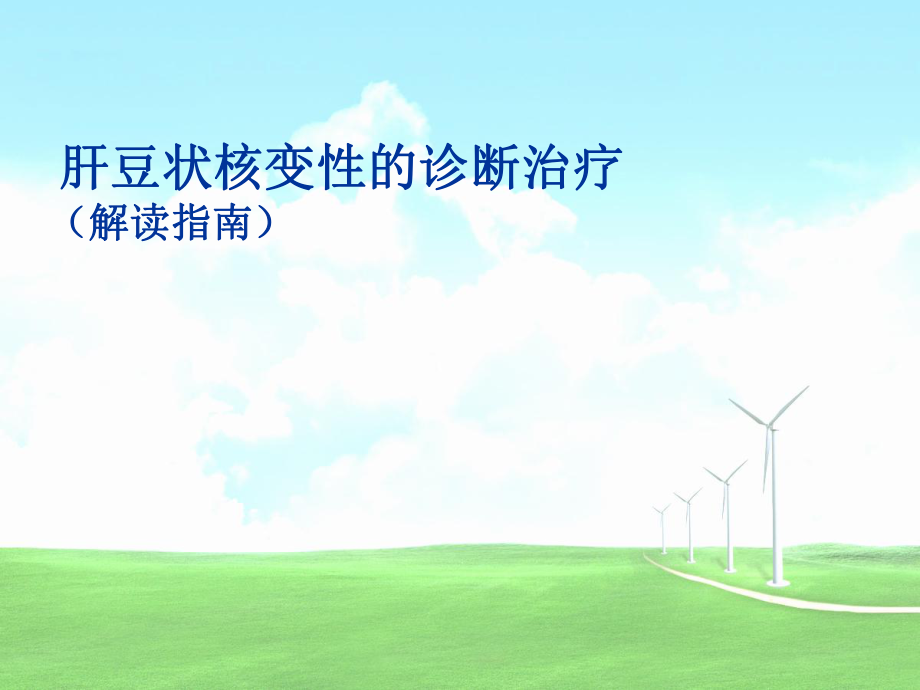 肝豆状核变性的诊断治疗
（解读指南）